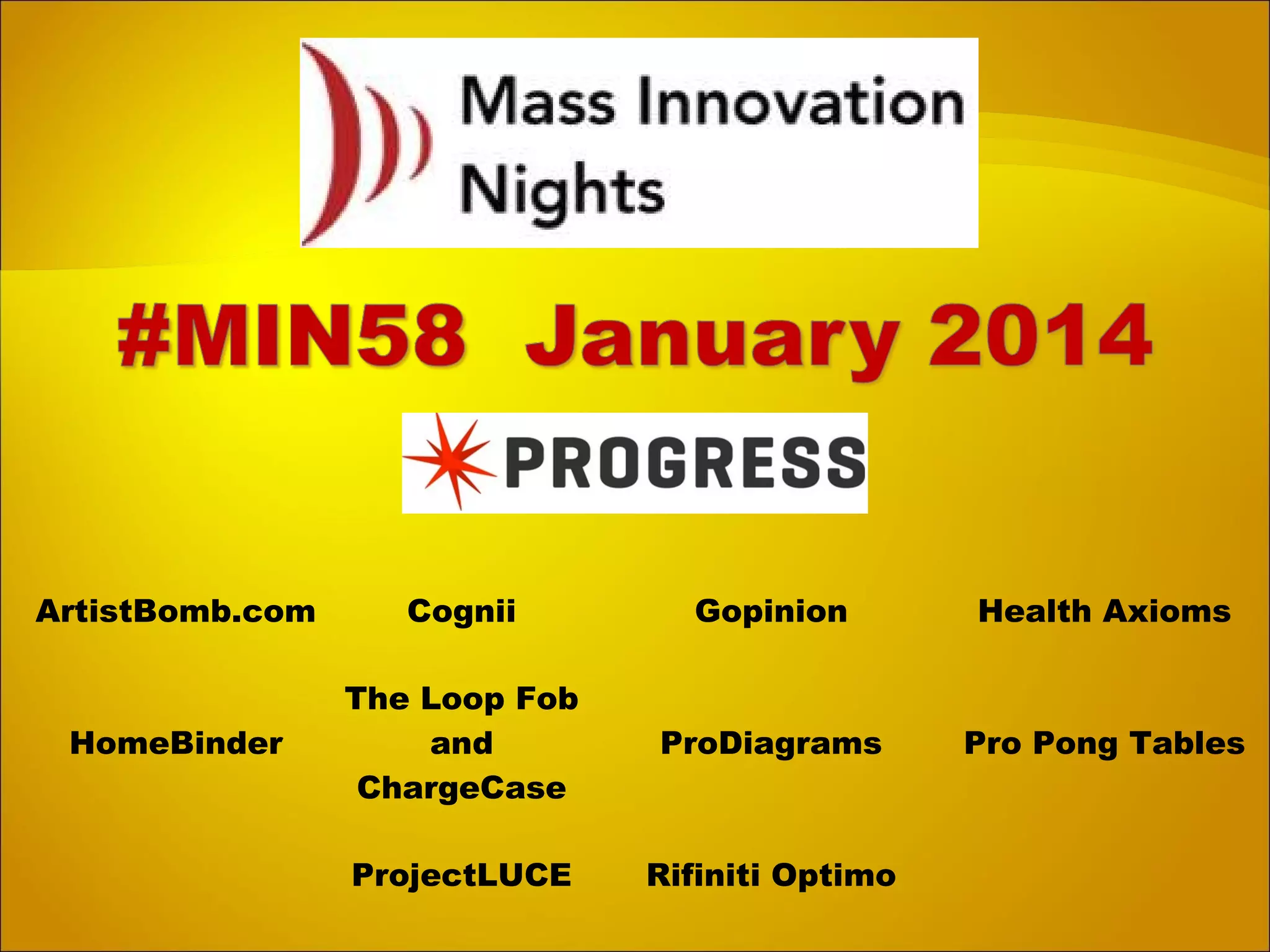 Mass Innovation Nights

#MIN58 January 2014

PROGRESS

ArtistBomb.com

Cognii

Gopinion

Health Axioms

HomeBinder

The Loop Fob and ChargeCase

ProDiagrams

Pro Pong Tables

ProjectLUCE

Rifiniti Optimo